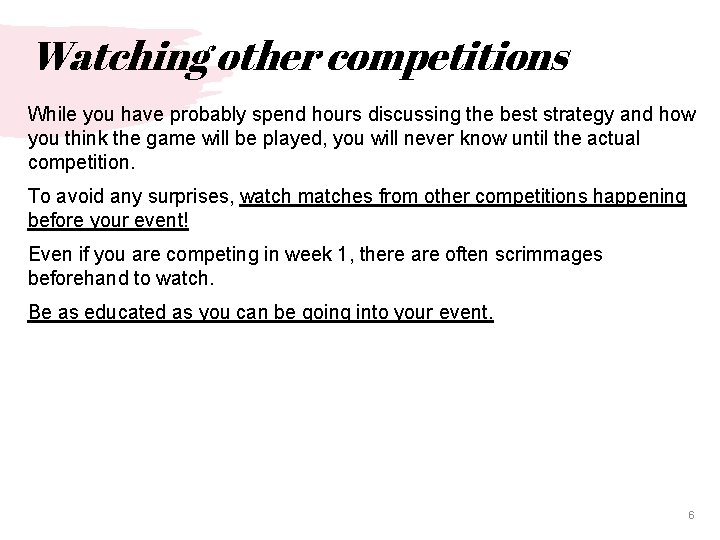 Watching other competitions

While you have probably spend hours discussing the best strategy and how you think the game will be played, you will never know until the actual competition.

To avoid any surprises, watch matches from other competitions happening before your event!

Even if you are competing in week 1, there are often scrimmages beforehand to watch.

Be as educated as you can be going into your event.

6